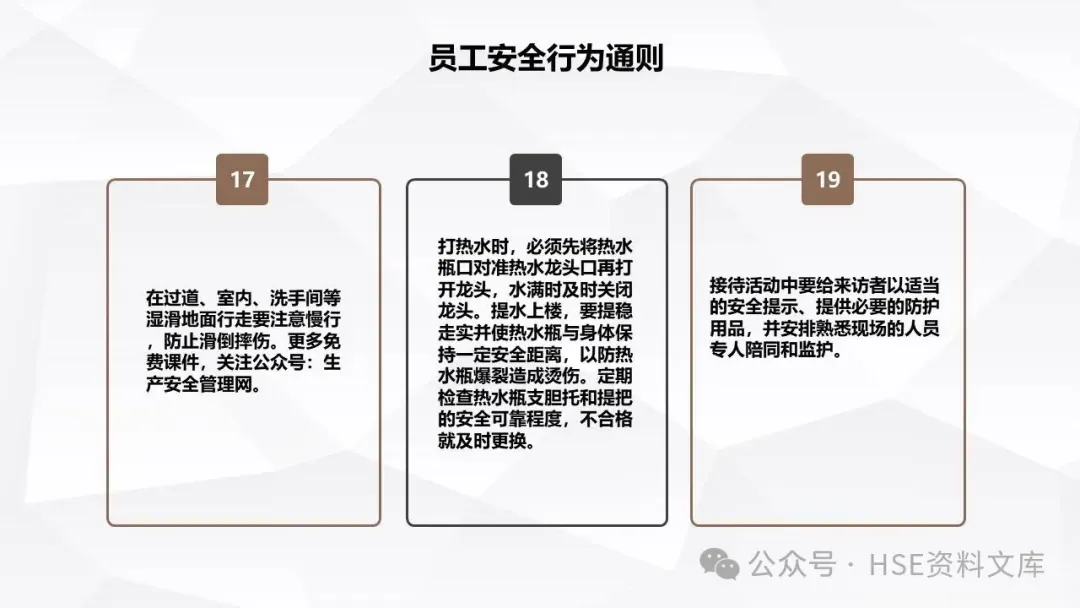 员工安全行为通则

17

在过道、室内、洗手间等湿滑地面行走要注意慢行，防止滑倒摔伤。更多免费课件，关注公众号：生产安全管理网。

18

打热水时，必须先将热水瓶口对准热水龙头口再打开龙头，水满时及时关闭龙头。提水上楼，要提稳走实并使热水瓶与身体保持一定安全距离，以防热水瓶爆裂造成烫伤。定期检查热水瓶支胆托和提把的安全可靠程度，不合格就及时更换。

19

接待活动中要给来访者以适当的安全提示、提供必要的防护用品，并安排熟悉现场的人员专人陪同和监护。

公众号 · HSE资料文库